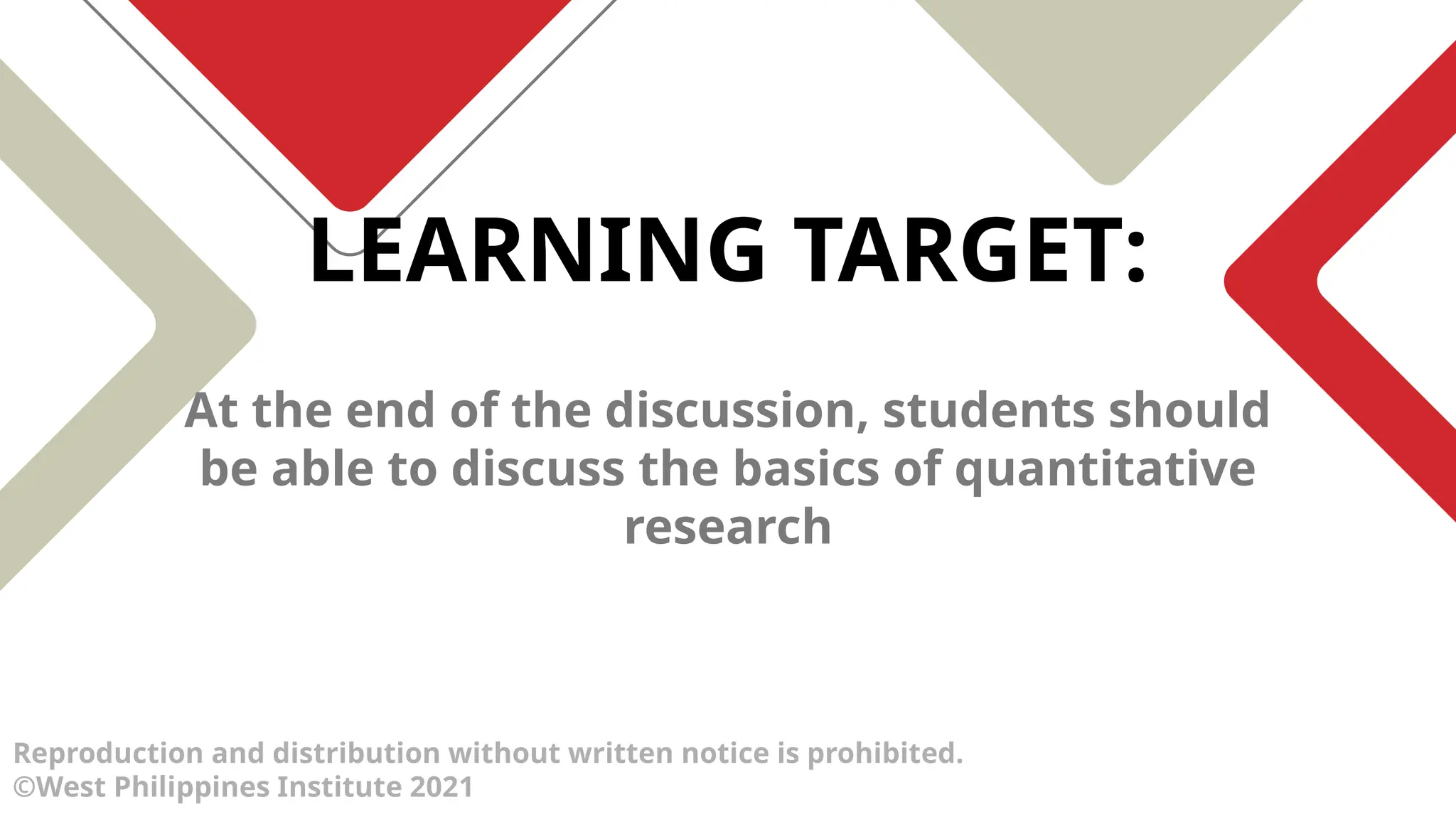 LEARNING TARGET:

At the end of the discussion, students should be able to discuss the basics of quantitative research

Reproduction and distribution without written notice is prohibited.
©West Philippines Institute 2021